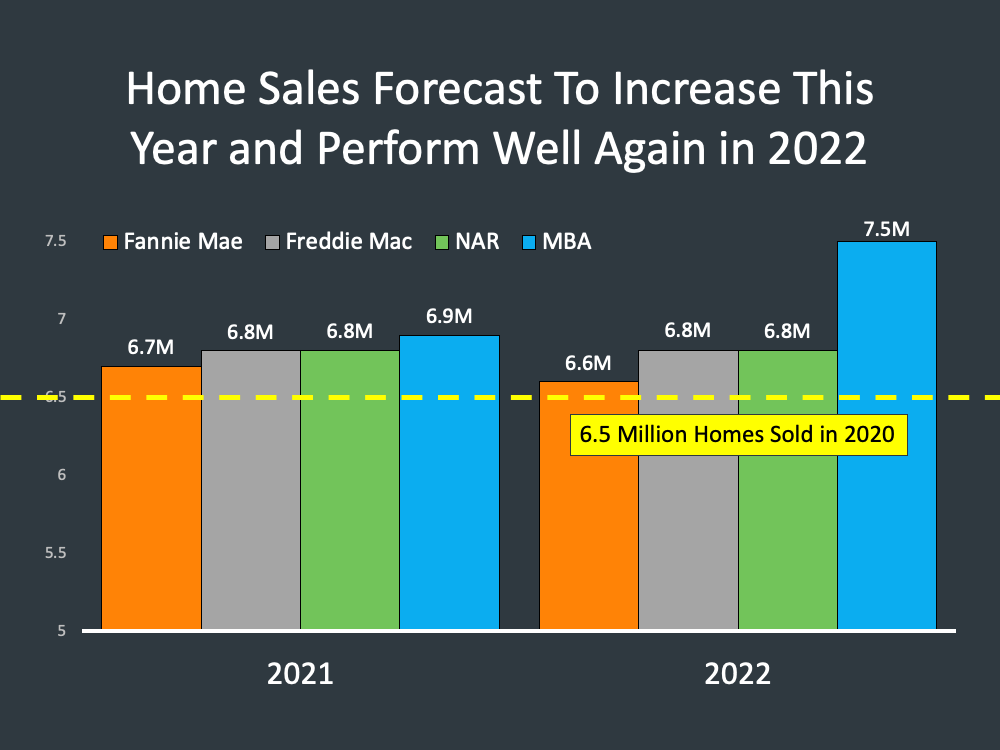 Home Sales Forecast To Increase This Year and Perform Well Again in 2022

Fannie Mae
Freddie Mac
NAR
MBA

7.5
7
6.5
6
5.5
5

6.7M
6.8M
6.8M
6.9M
6.6M
6.8M
6.8M
7.5M

6.5 Million Homes Sold in 2020

2021
2022